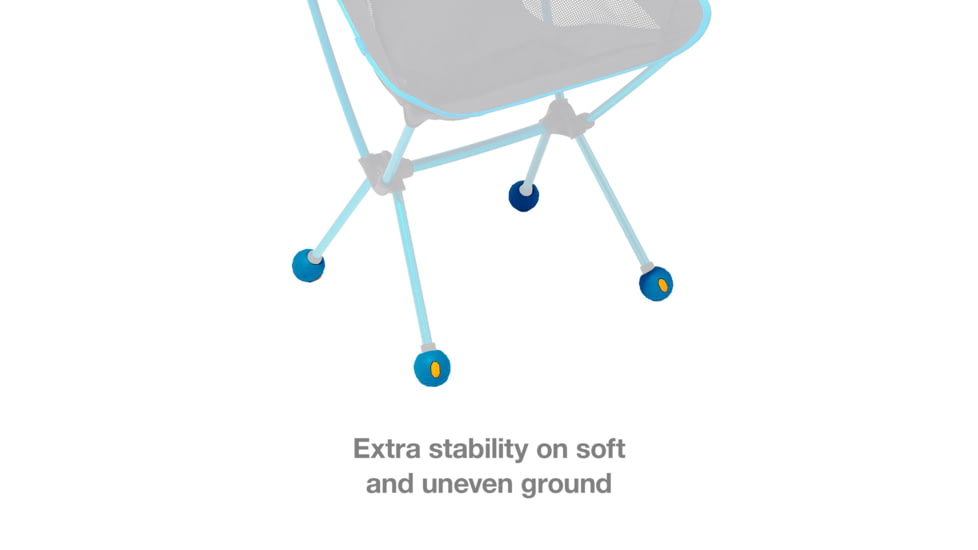 Extra stability on soft and uneven ground